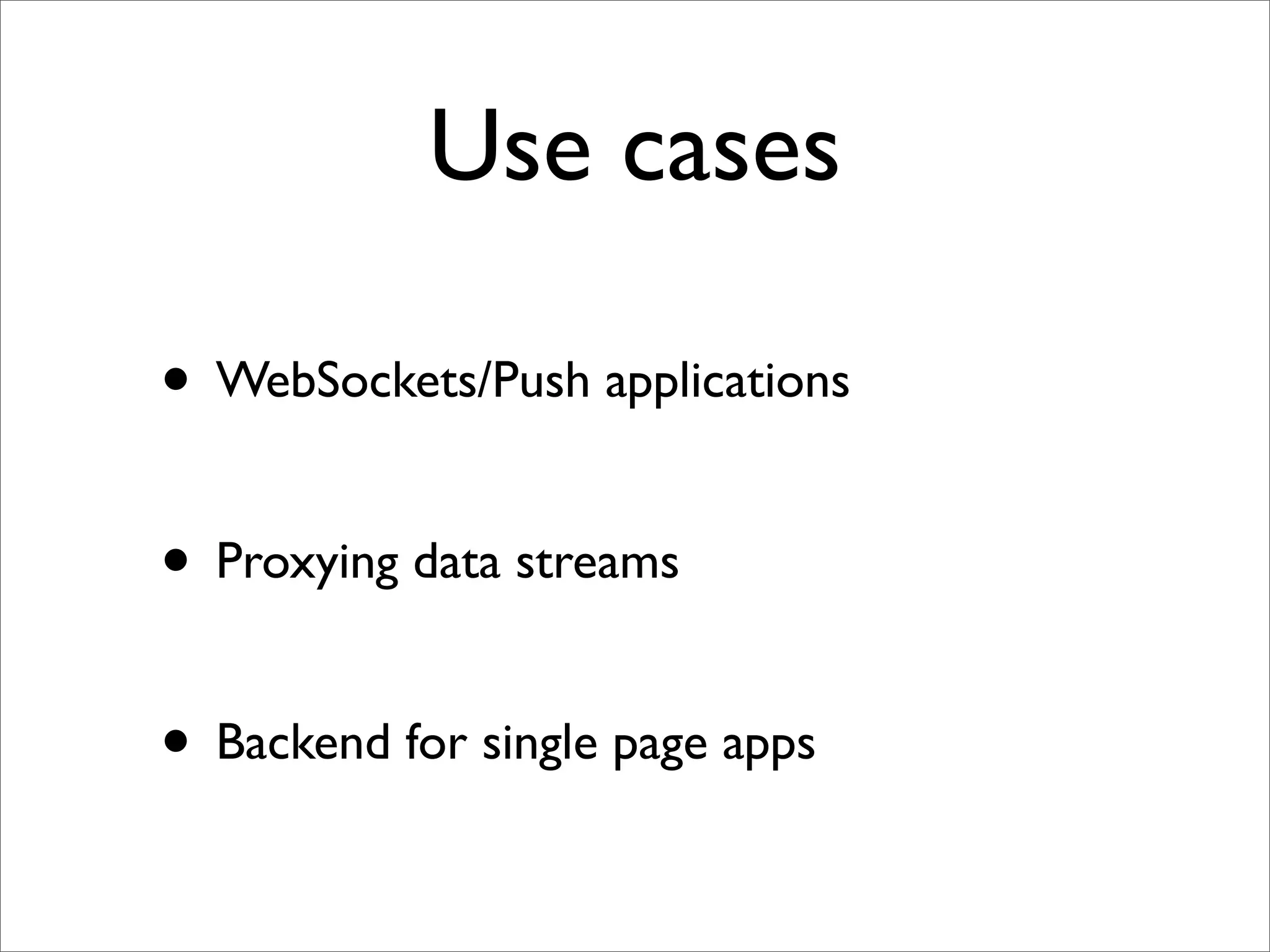 Use cases

• WebSockets/Push applications

• Proxying data streams

• Backend for single page apps